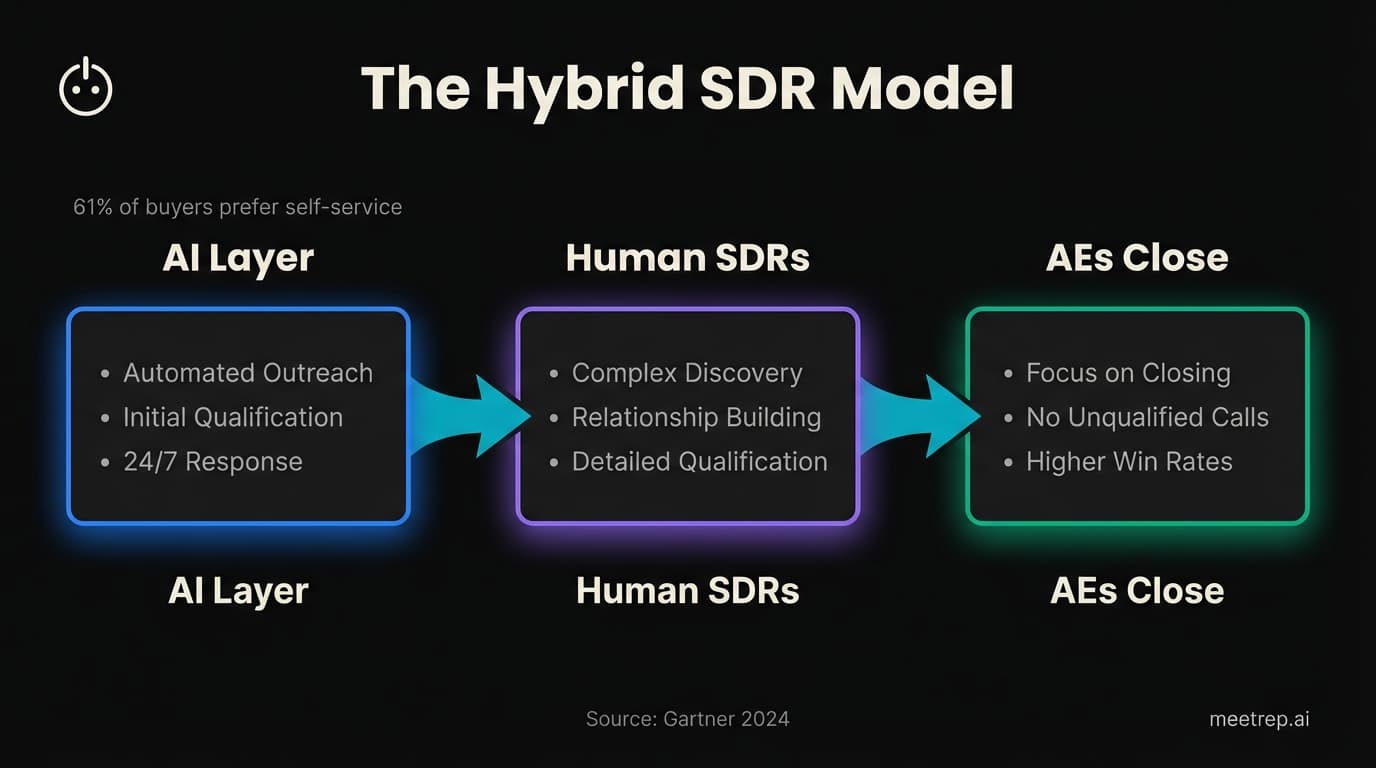 The Hybrid SDR Model

61% of buyers prefer self-service

AI Layer

- Automated Outreach
- Initial Qualification
- 24/7 Response

AI Layer

Human SDRs

- Complex Discovery
- Relationship Building
- Detailed Qualification

Human SDRs

AEs Close

- Focus on Closing
- No Unqualified Calls
- Higher Win Rates

AEs Close

Source: Gartner 2024

meetrep.ai